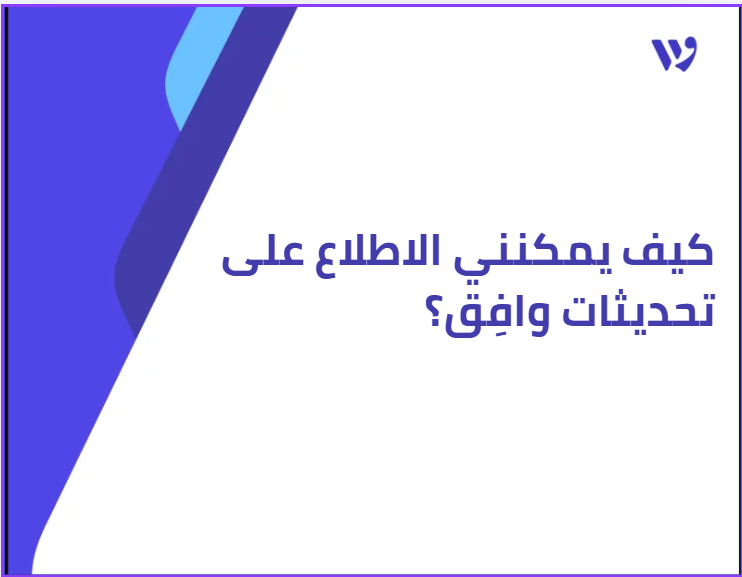 كيف يمكنني الاطلاع على تحديثات وافِق؟